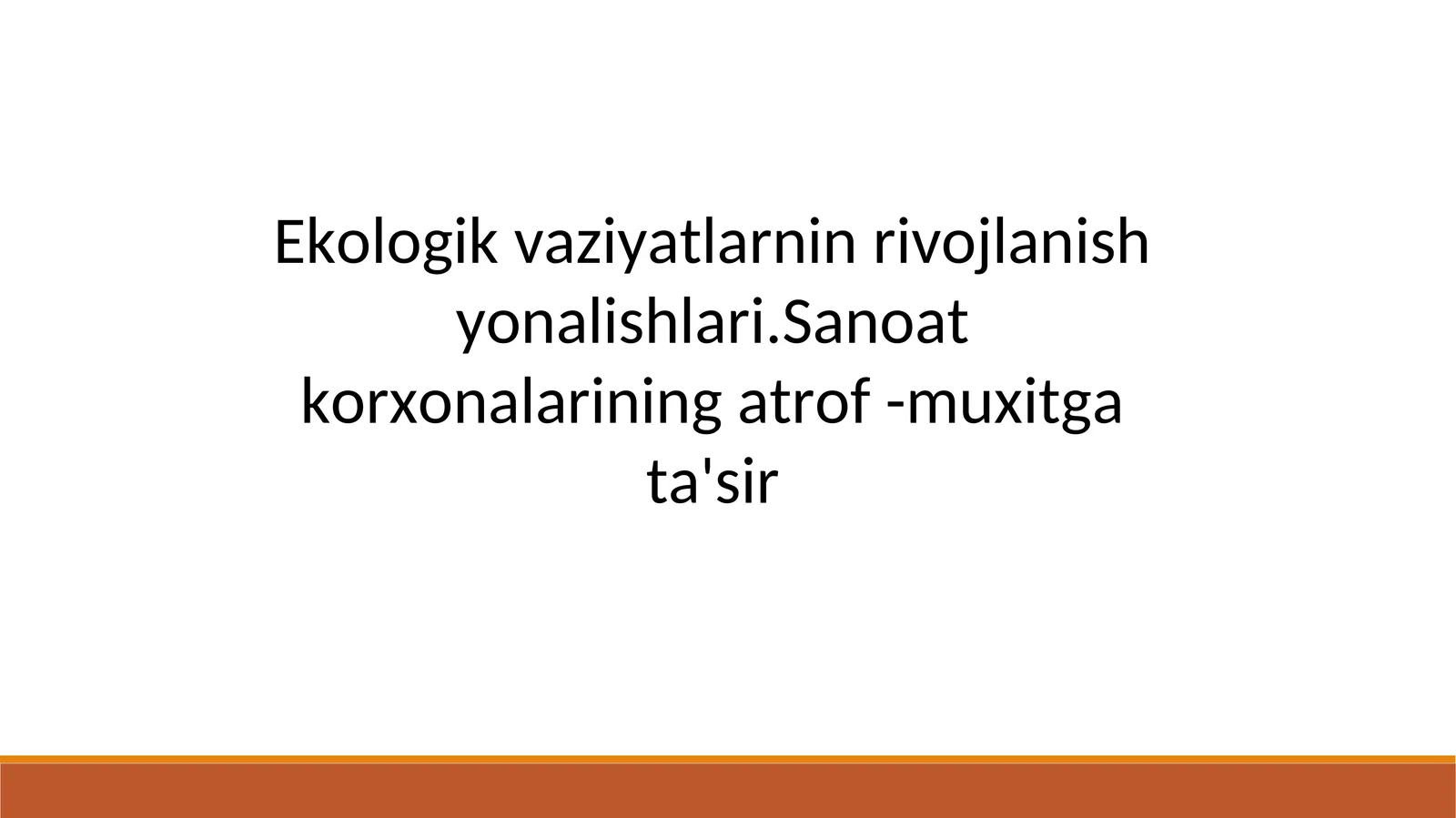 Ekologik vaziyatlarnin rivojlanish yonalishlari.Sanoat korxonalarining atrof -muxitga ta'sir